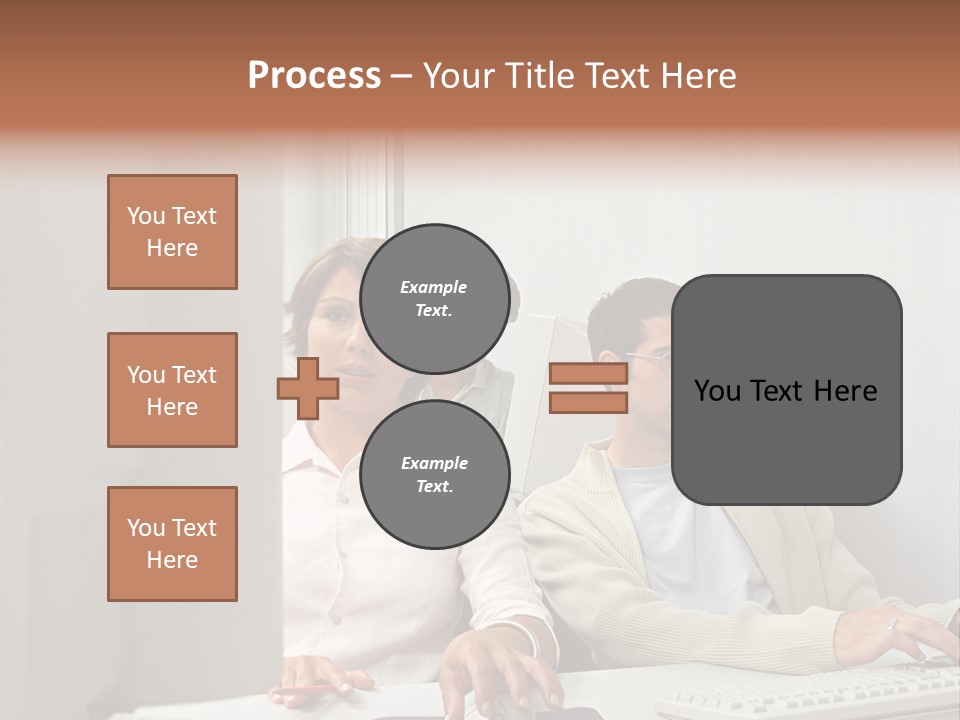 Process – Your Title Text Here

You Text Here

You Text Here

You Text Here

Example Text.

Example Text.

You Text Here